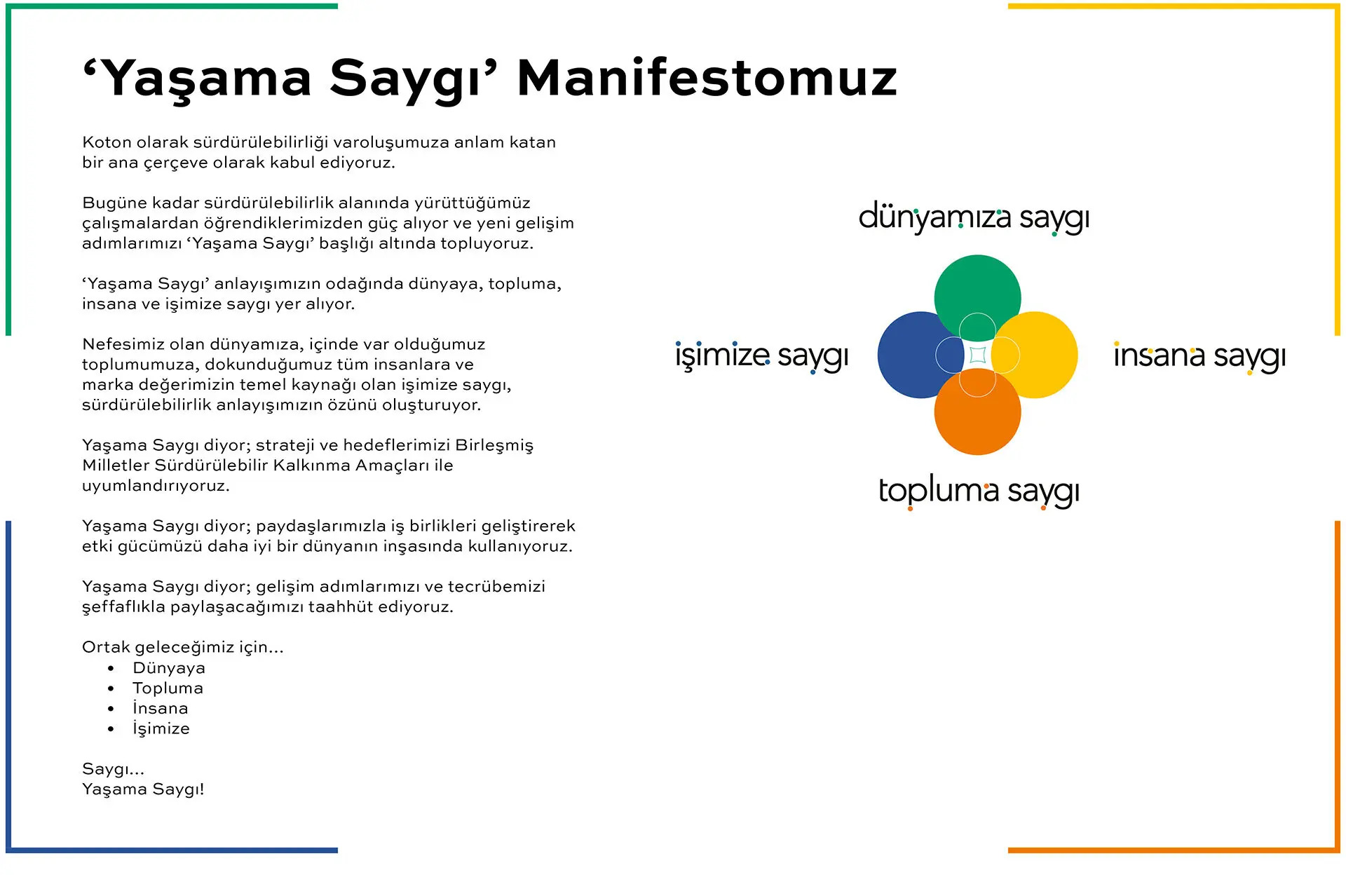 ‘Yaşama Saygı’ Manifestomuz

Koton olarak sürdürülebilirliği varoluşumuza anlam katan bir ana çerçeve olarak kabul ediyoruz.

Bugüne kadar sürdürülebilirlik alanında yürüttüğümüz çalışmalardan öğrendiklerimizden güç alıyor ve yeni gelişim adımlarımızı ‘Yaşama Saygı’ başlığı altında topluyoruz.

‘Yaşama Saygı’ anlayışımızın odağında dünyaya, topluma, insana ve işimize saygı yer alıyor.

Nefesimiz olan dünyamıza, içinde var olduğumuz toplumumuza, dokunduğumuz tüm insanlara ve marka değerimizin temel kaynağı olan işimize saygı, sürdürülebilirlik anlayışımızın özünü oluşturuyor.

Yaşama Saygı diyor; strateji ve hedeflerimizi Birleşmiş Milletler Sürdürülebilir Kalkınma Amaçları ile uyumlandırıyoruz.

Yaşama Saygı diyor; paydaşlarımızla iş birlikleri geliştirerek etki gücümüzü daha iyi bir dünyanın inşasında kullanıyoruz.

Yaşama Saygı diyor; gelişim adımlarımızı ve tecrübemizi şeffaflıkla paylaşacağımızı taahhüt ediyoruz.

Ortak geleceğimiz için...
• Dünyaya
• Topluma
• İnsana
• İşimize

Saygı...
Yaşama Saygı!

dünyamıza saygı

işimize saygı

insana saygı

topluma saygı